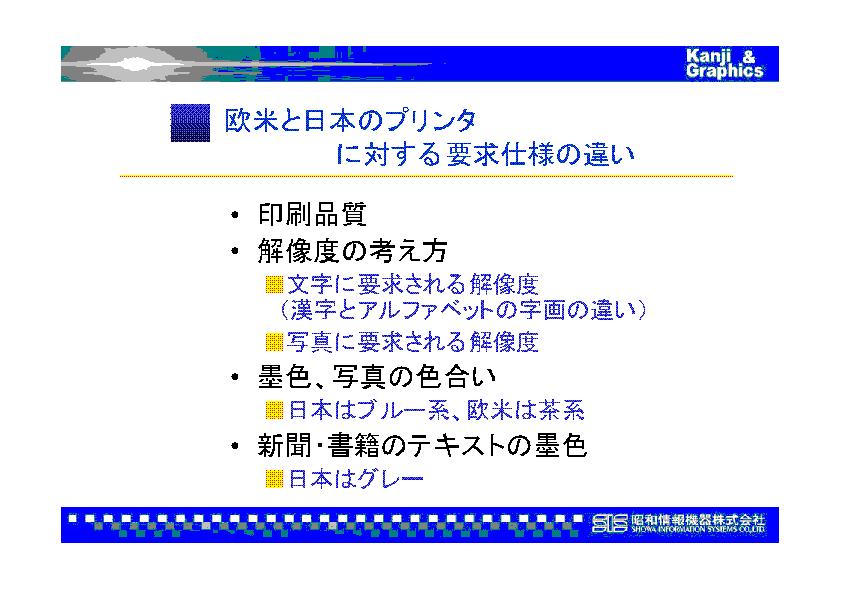 Kanji & Graphics

欧米と日本のプリンタ
に対する要求仕様の違い

• 印刷品質
• 解像度の考え方
文字に要求される解像度
（漢字とアルファベットの字画の違い）
写真に要求される解像度
• 墨色、写真の色合い
日本はブルー系、欧米は茶系
• 新聞・書籍のテキストの墨色
日本はグレー

SIS 昭和情報機器株式会社
SHOWA INFORMATION SYSTEMS CO.,LTD.